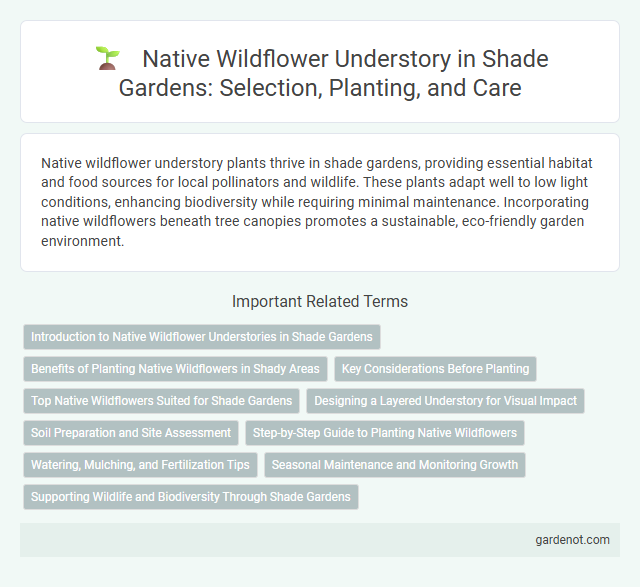 Native Wildflower Understory in Shade Gardens: Selection, Planting, and Care

Native wildflower understory plants thrive in shade gardens, providing essential habitat and food sources for local pollinators and wildlife. These plants adapt well to low light conditions, enhancing biodiversity while requiring minimal maintenance. Incorporating native wildflowers beneath tree canopies promotes a sustainable, eco-friendly garden environment.

Important Related Terms

Introduction to Native Wildflower Understories in Shade Gardens

Benefits of Planting Native Wildflowers in Shady Areas

Key Considerations Before Planting

Top Native Wildflowers Suited for Shade Gardens

Designing a Layered Understory for Visual Impact

Soil Preparation and Site Assessment

Step-by-Step Guide to Planting Native Wildflowers

Watering, Mulching, and Fertilization Tips

Seasonal Maintenance and Monitoring Growth

Supporting Wildlife and Biodiversity Through Shade Gardens

gardenot.com